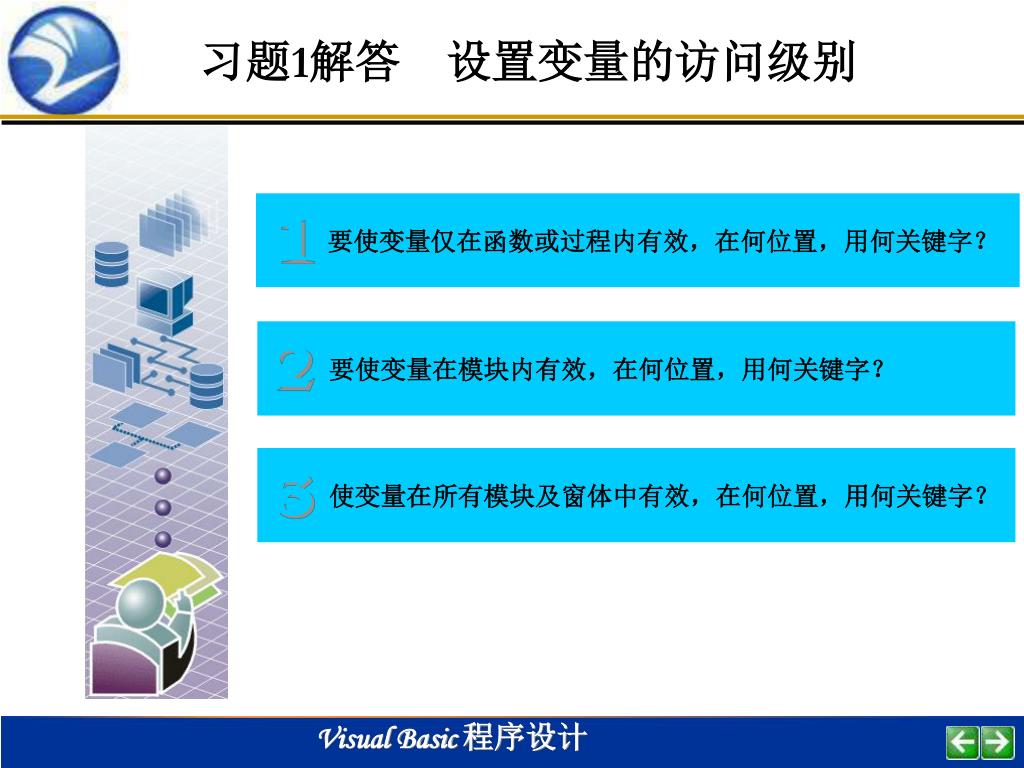 习题1解答　设置变量的访问级别

1 要使变量仅在函数或过程内有效，在何位置，用何关键字？

2 要使变量在模块内有效，在何位置，用何关键字？

3 使变量在所有模块及窗体中有效，在何位置，用何关键字？

Visual Basic 程序设计